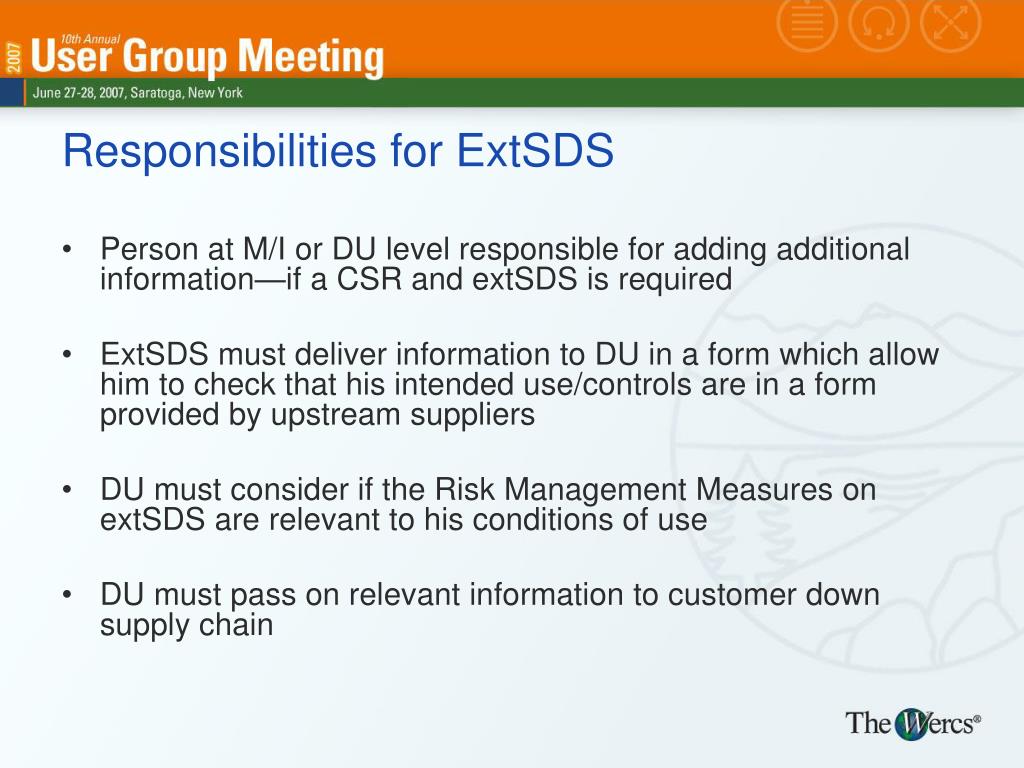 2007
10th Annual
User Group Meeting
June 27-28, 2007, Saratoga, New York

Responsibilities for ExtSDS

• Person at M/I or DU level responsible for adding additional information—if a CSR and extSDS is required

• ExtSDS must deliver information to DU in a form which allow him to check that his intended use/controls are in a form provided by upstream suppliers

• DU must consider if the Risk Management Measures on extSDS are relevant to his conditions of use

• DU must pass on relevant information to customer down supply chain

The Wercs®